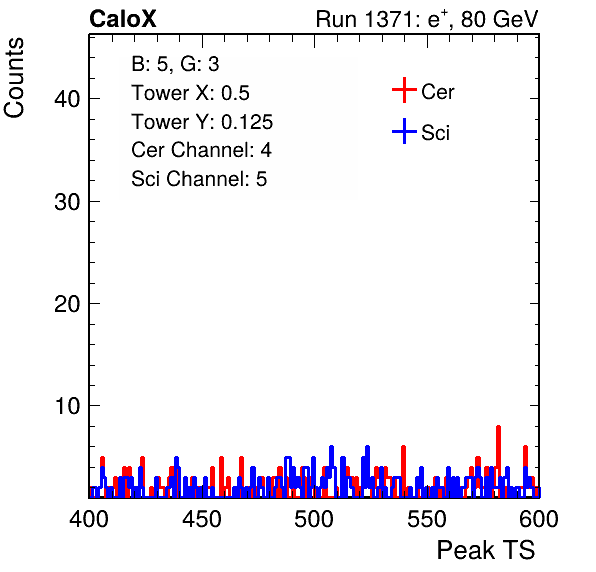 CaloX

Run 1371: $e^{+}$, 80 GeV

Counts

B: 5, G: 3
Tower X: 0.5
Tower Y: 0.125
Cer Channel: 4
Sci Channel: 5

Cer
Sci

40
30
20
10

400
450
500
550
600

Peak TS